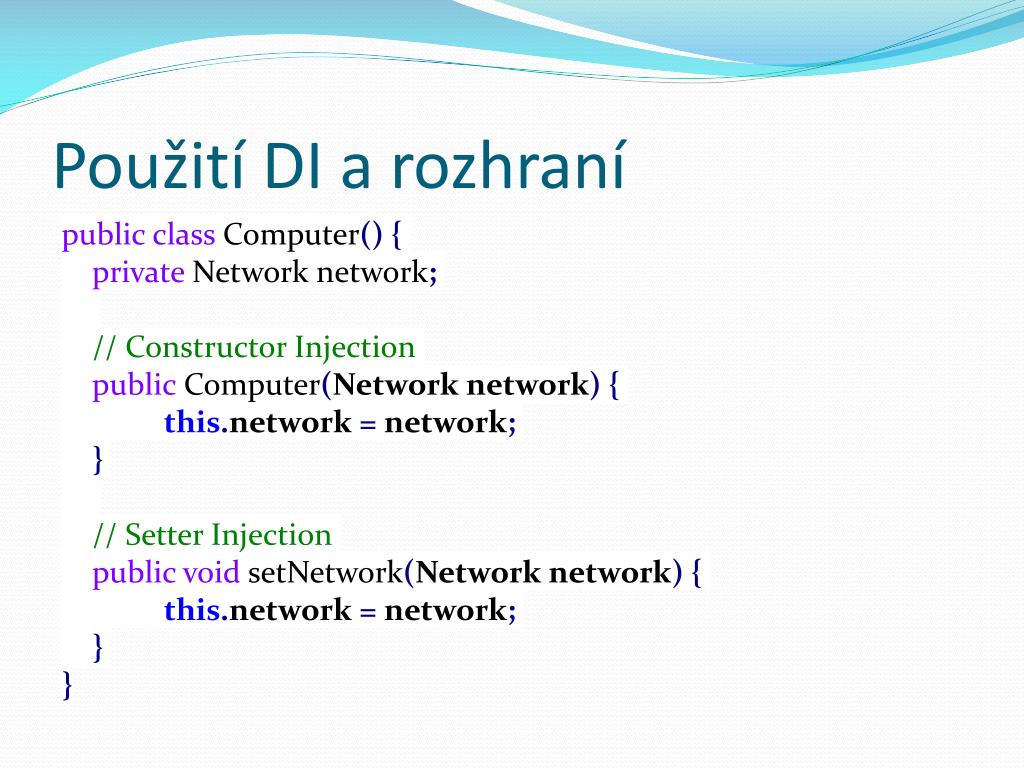 Použití DI a rozhraní

public class Computer() {
private Network network;

// Constructor Injection
public Computer(Network network) {
this.network = network;
}

// Setter Injection
public void setNetwork(Network network) {
this.network = network;
}
}